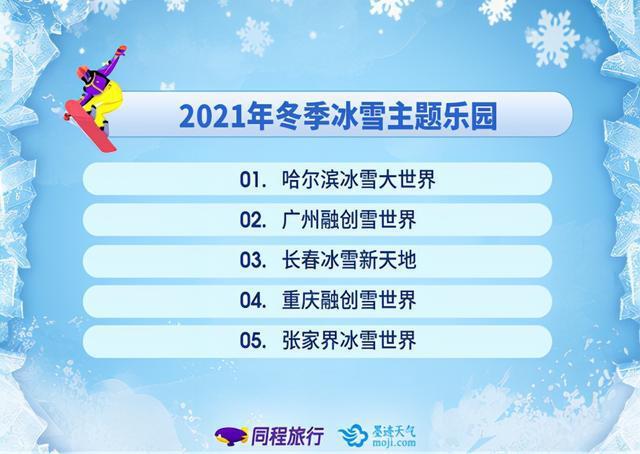 2021年冬季冰雪主题乐园

01. 哈尔滨冰雪大世界

02. 广州融创雪世界

03. 长春冰雪新天地

04. 重庆融创雪世界

05. 张家界冰雪世界

同程旅行 墨迹天气 moji.com